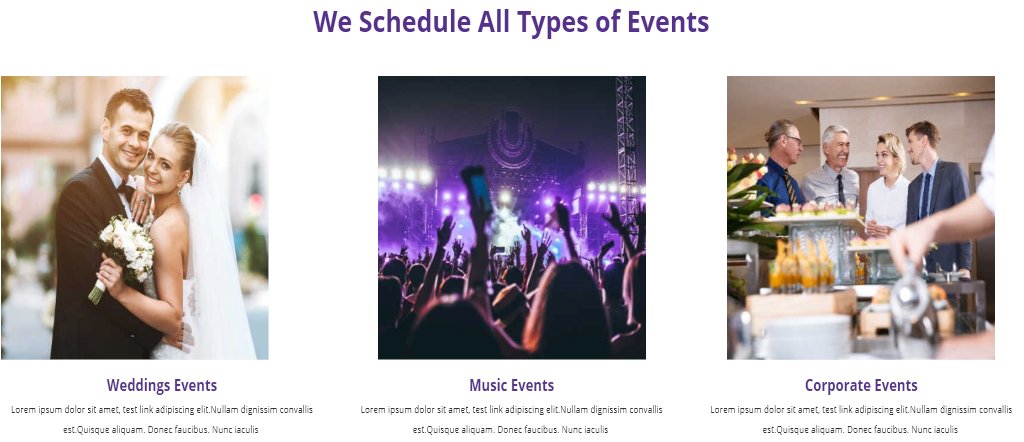 We Schedule All Types of Events

Weddings Events

Lorem ipsum dolor sit amet, test link adipiscing elit.Nullam dignissim convallis est.Quisque aliquam. Donec faucibus. Nunc iaculis

Music Events

Lorem ipsum dolor sit amet, test link adipiscing elit.Nullam dignissim convallis est.Quisque aliquam. Donec faucibus. Nunc iaculis

Corporate Events

Lorem ipsum dolor sit amet, test link adipiscing elit.Nullam dignissim convallis est.Quisque aliquam. Donec faucibus. Nunc iaculis